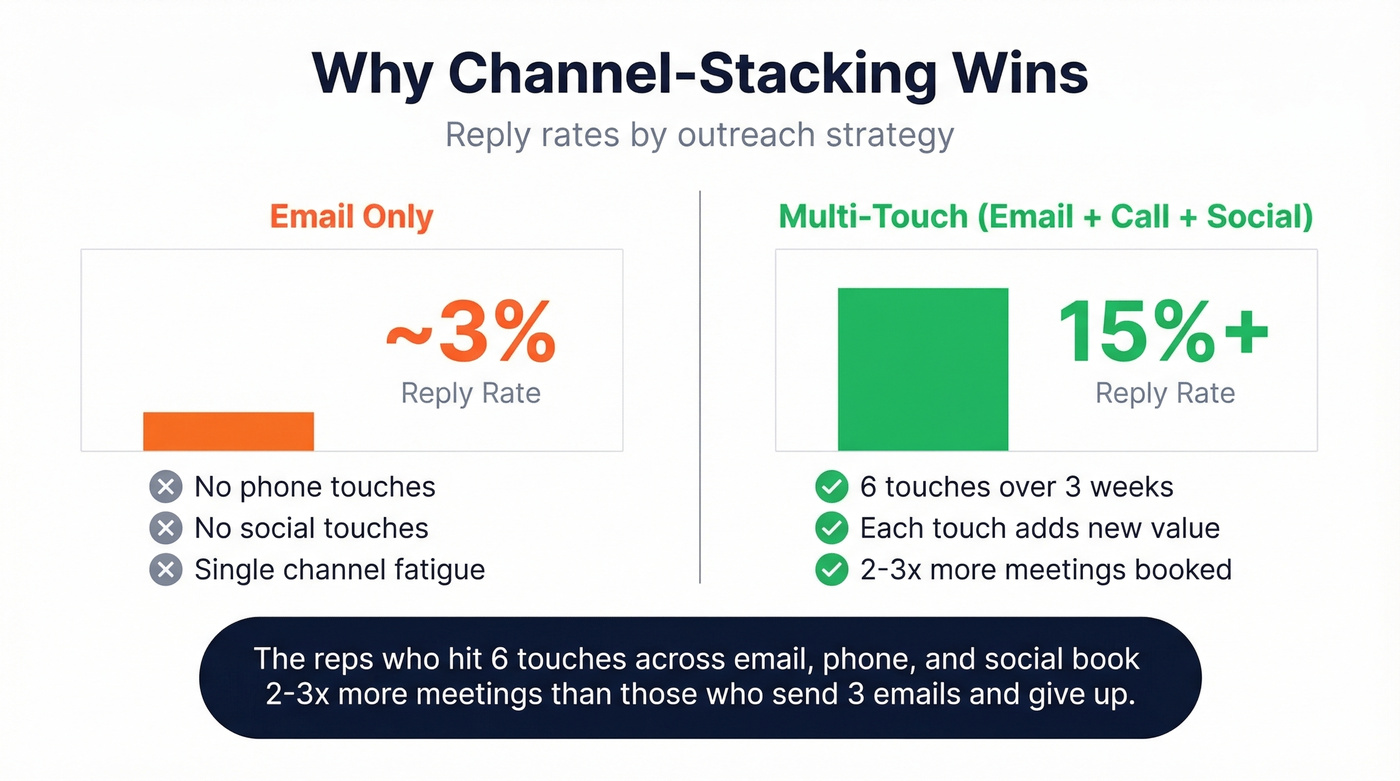 Why Channel-Stacking Wins

Reply rates by outreach strategy

Email Only

~3%
Reply Rate

No phone touches
No social touches
Single channel fatigue

Multi-Touch (Email + Call + Social)

15%+
Reply Rate

6 touches over 3 weeks
Each touch adds new value
2-3x more meetings booked

The reps who hit 6 touches across email, phone, and social book 2-3x more meetings than those who send 3 emails and give up.